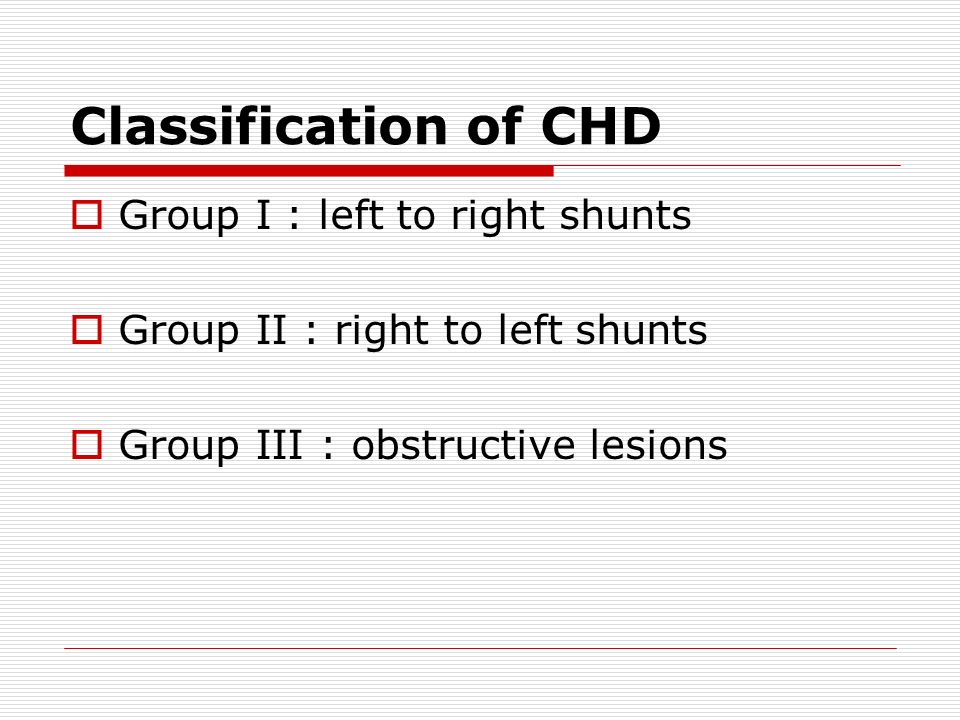 Classification of CHD

Group I : left to right shunts

Group II : right to left shunts

Group III : obstructive lesions